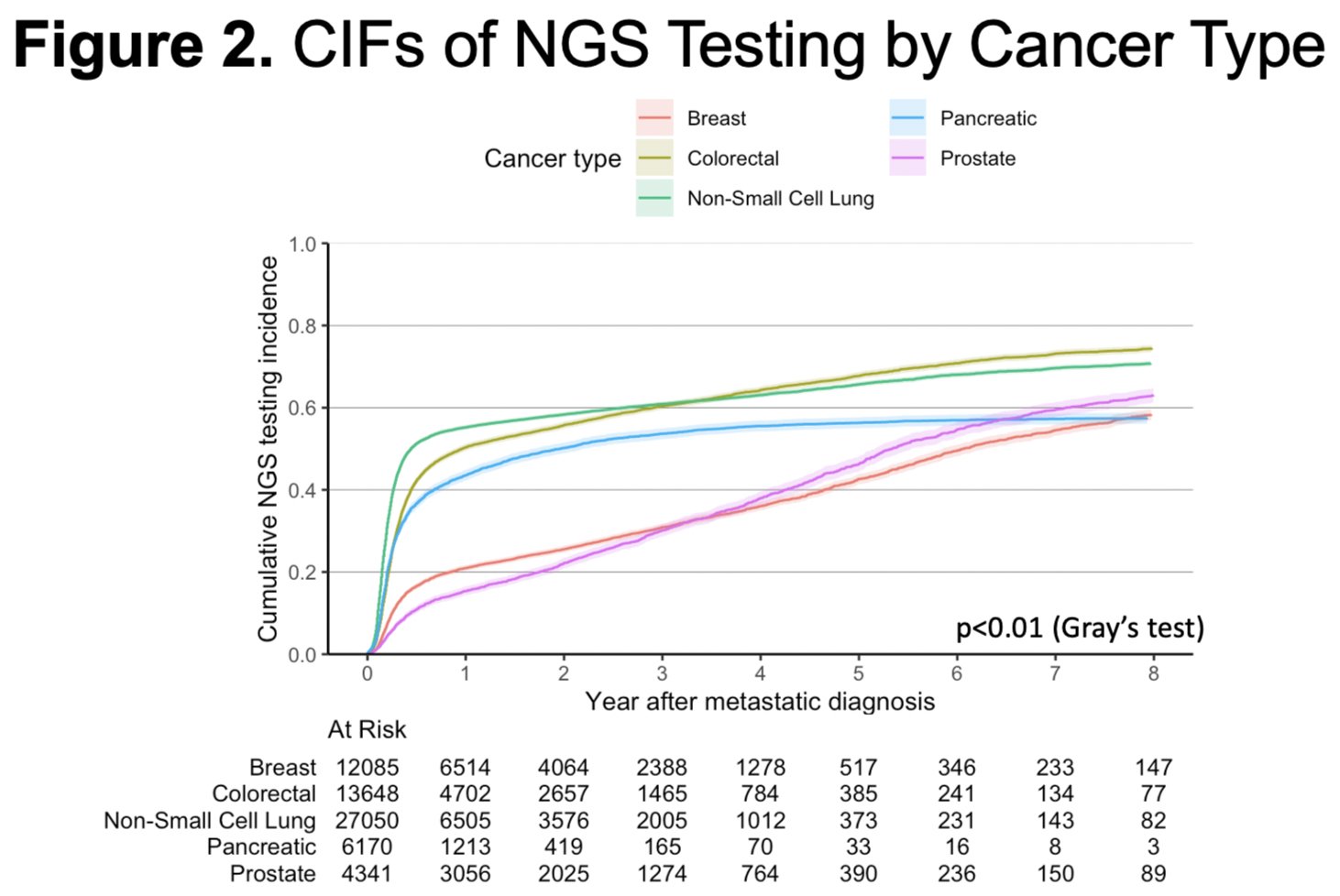 **Figure 2.** CIFs of NGS Testing by Cancer Type

Cancer type
Breast
Colorectal
Non-Small Cell Lung
Pancreatic
Prostate

Cumulative NGS testing incidence
1.0
0.8
0.6
0.4
0.2
0.0

p<0.01 (Gray's test)

0 1 2 3 4 5 6 7 8
Year after metastatic diagnosis

At Risk

| | | | | | | | | | |
|---|---|---|---|---|---|---|---|---|---|
| Breast | 12085 | 6514 | 4064 | 2388 | 1278 | 517 | 346 | 233 | 147 |
| Colorectal | 13648 | 4702 | 2657 | 1465 | 784 | 385 | 241 | 134 | 77 |
| Non-Small Cell Lung | 27050 | 6505 | 3576 | 2005 | 1012 | 373 | 231 | 143 | 82 |
| Pancreatic | 6170 | 1213 | 419 | 165 | 70 | 33 | 16 | 8 | 3 |
| Prostate | 4341 | 3056 | 2025 | 1274 | 764 | 390 | 236 | 150 | 89 |